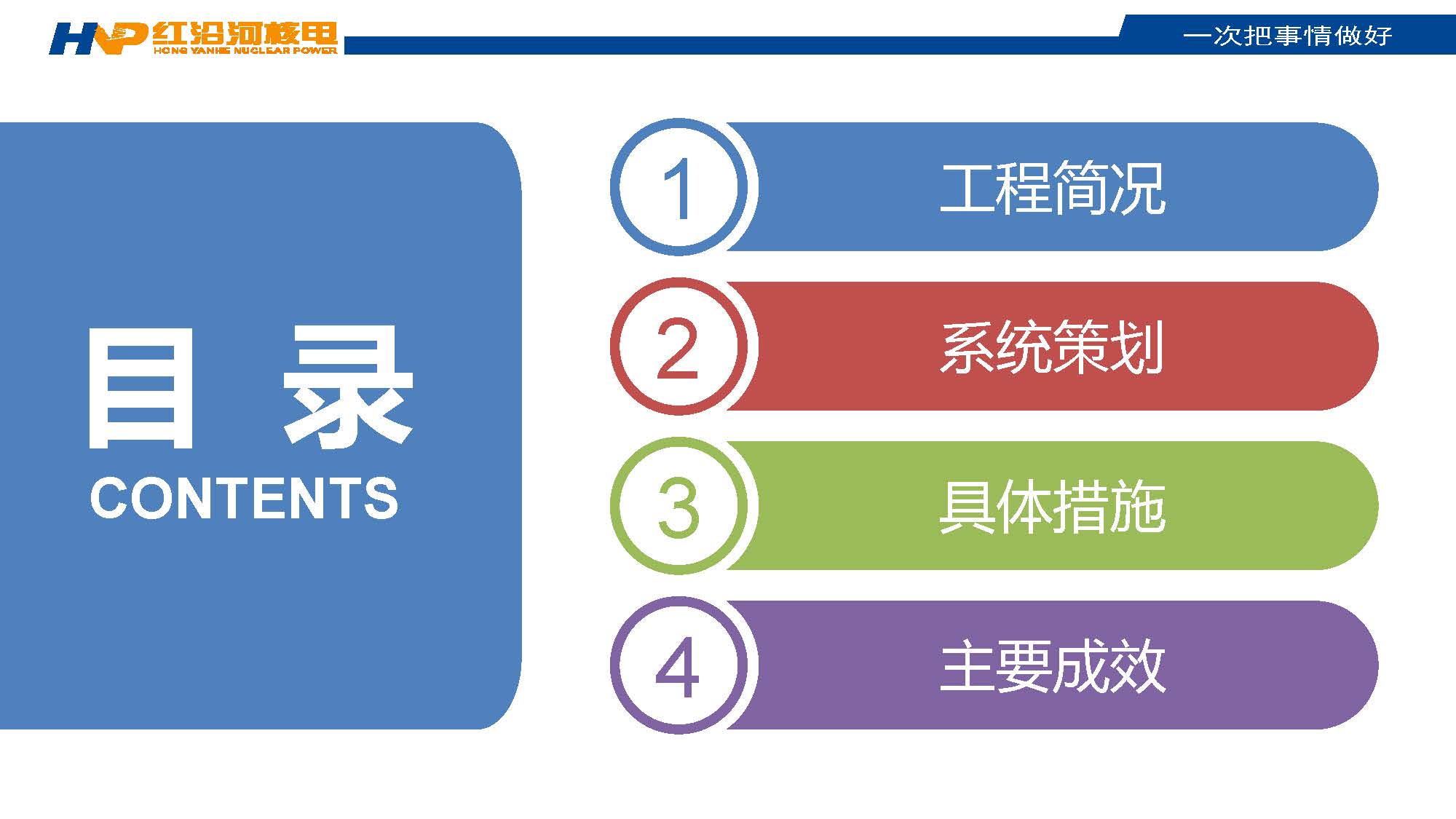 HNP 红沿河核电
HONG YANHE NUCLEAR POWER

一次把事情做好

目 录
CONTENTS

1 工程简况

2 系统策划

3 具体措施

4 主要成效